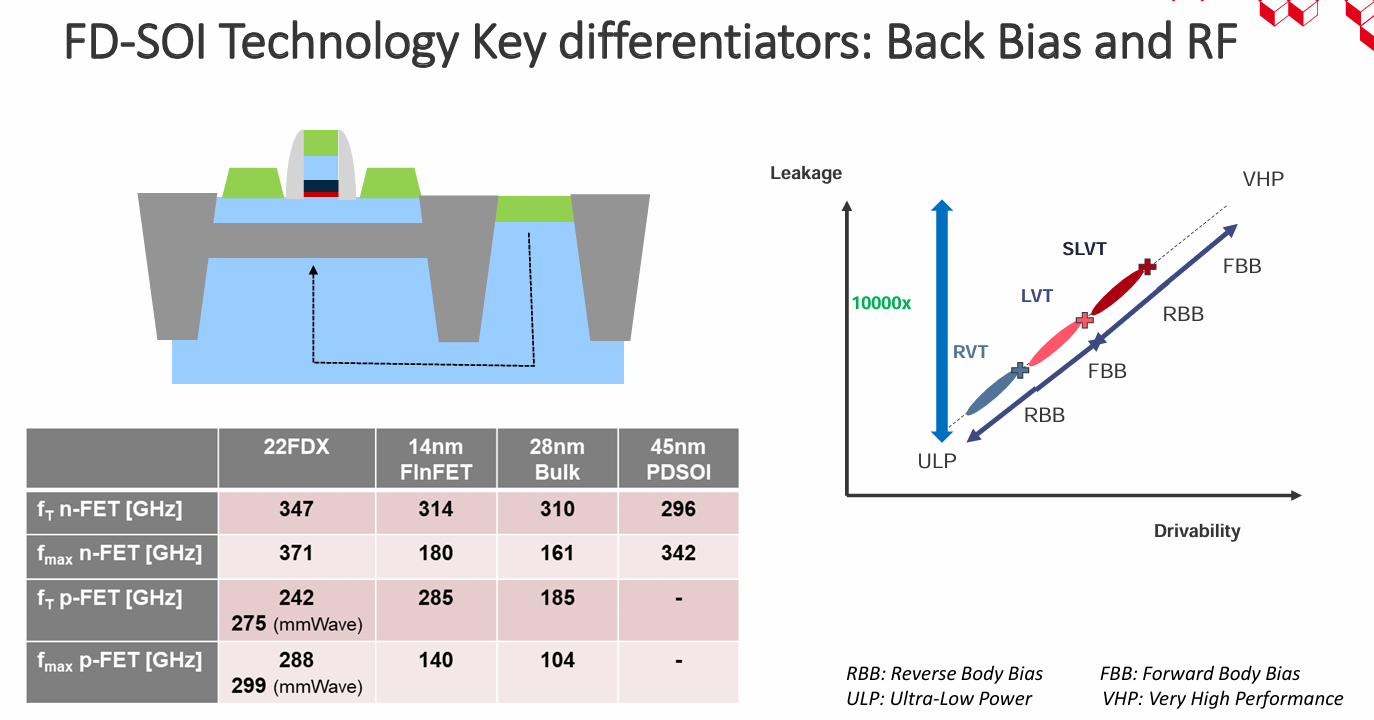 FD-SOI Technology Key differentiators: Back Bias and RF

| | 22FDX | 14nm FinFET | 28nm Bulk | 45nm PDSOI |
|---|---|---|---|---|
| $f_T$ n-FET [GHz] | 347 | 314 | 310 | 296 |
| $f_{max}$ n-FET [GHz] | 371 | 180 | 161 | 342 |
| $f_T$ p-FET [GHz] | 242 275 (mmWave) | 285 | 185 | - |
| $f_{max}$ p-FET [GHz] | 288 299 (mmWave) | 140 | 104 | - |

Leakage
VHP
SLVT
FBB
10000x
LVT
RBB
RVT
FBB
RBB
ULP
Drivability

RBB: Reverse Body Bias
ULP: Ultra-Low Power
FBB: Forward Body Bias
VHP: Very High Performance